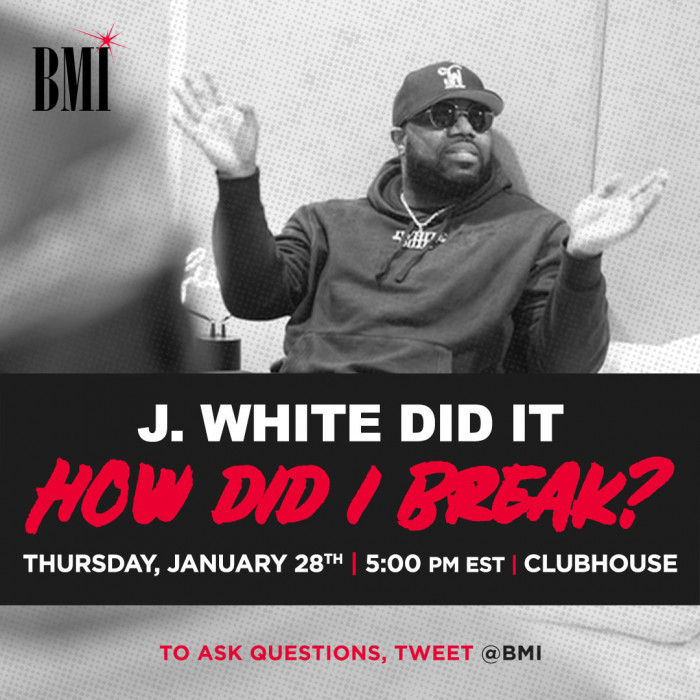 BMI

J. WHITE DID IT

HOW DID I BREAK?

THURSDAY, JANUARY 28TH | 5:00 PM EST | CLUBHOUSE

TO ASK QUESTIONS, TWEET @BMI